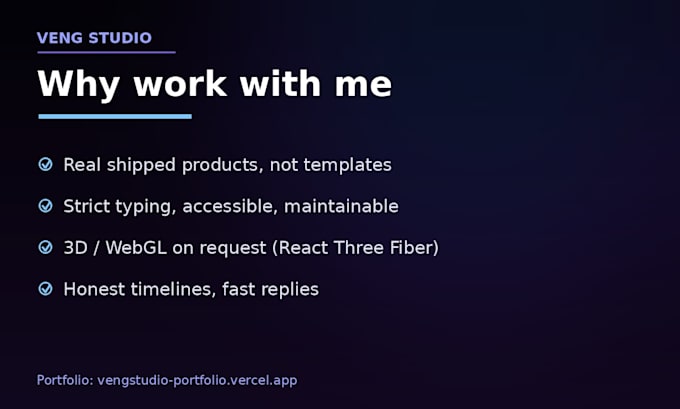 VENG STUDIO

Why work with me

Real shipped products, not templates

Strict typing, accessible, maintainable

3D / WebGL on request (React Three Fiber)

Honest timelines, fast replies

Portfolio: vengstudio-portfolio.vercel.app